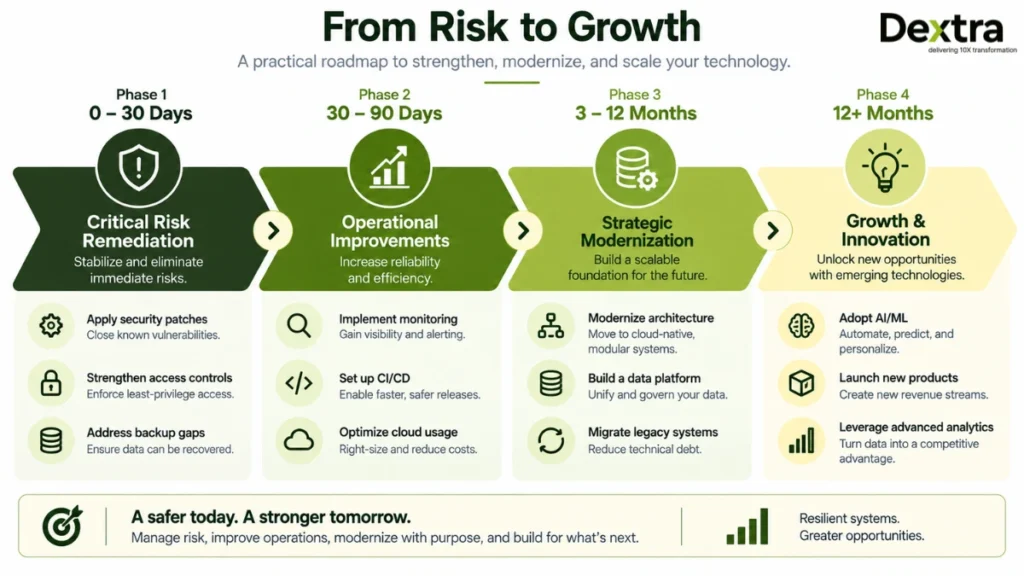 From Risk to Growth

A practical roadmap to strengthen, modernize, and scale your technology.

Dextra
delivering 10X transformation

Phase 1
0 – 30 Days

Critical Risk Remediation
Stabilize and eliminate immediate risks.

Apply security patches
Close known vulnerabilities.

Strengthen access controls
Enforce least-privilege access.

Address backup gaps
Ensure data can be recovered.

Phase 2
30 – 90 Days

Operational Improvements
Increase reliability and efficiency.

Implement monitoring
Gain visibility and alerting.

Set up CI/CD
Enable faster, safer releases.

Optimize cloud usage
Right-size and reduce costs.

Phase 3
3 – 12 Months

Strategic Modernization
Build a scalable foundation for the future.

Modernize architecture
Move to cloud-native, modular systems.

Build a data platform
Unify and govern your data.

Migrate legacy systems
Reduce technical debt.

Phase 4
12+ Months

Growth & Innovation
Unlock new opportunities with emerging technologies.

Adopt AI/ML
Automate, predict, and personalize.

Launch new products
Create new revenue streams.

Leverage advanced analytics
Turn data into a competitive advantage.

A safer today. A stronger tomorrow.
Manage risk, improve operations, modernize with purpose, and build for what's next.

Resilient systems.
Greater opportunities.